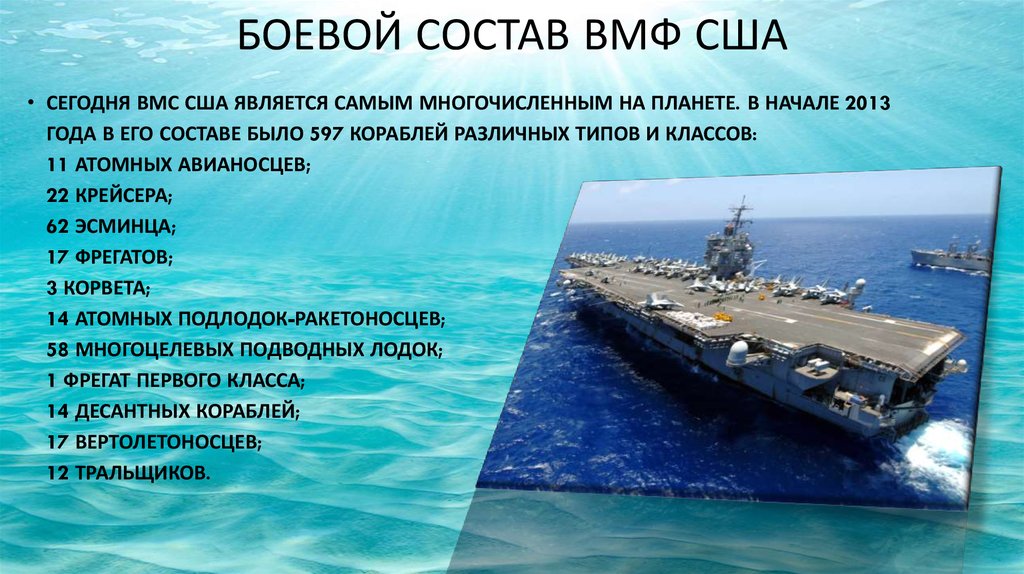 БОЕВОЙ СОСТАВ ВМФ США

• СЕГОДНЯ ВМС США ЯВЛЯЕТСЯ САМЫМ МНОГОЧИСЛЕННЫМ НА ПЛАНЕТЕ. В НАЧАЛЕ 2013 ГОДА В ЕГО СОСТАВЕ БЫЛО 597 КОРАБЛЕЙ РАЗЛИЧНЫХ ТИПОВ И КЛАССОВ:
11 АТОМНЫХ АВИАНОСЦЕВ;
22 КРЕЙСЕРА;
62 ЭСМИНЦА;
17 ФРЕГАТОВ;
3 КОРВЕТА;
14 АТОМНЫХ ПОДЛОДОК-РАКЕТОНОСЦЕВ;
58 МНОГОЦЕЛЕВЫХ ПОДВОДНЫХ ЛОДОК;
1 ФРЕГАТ ПЕРВОГО КЛАССА;
14 ДЕСАНТНЫХ КОРАБЛЕЙ;
17 ВЕРТОЛЕТОНОСЦЕВ;
12 ТРАЛЬЩИКОВ.